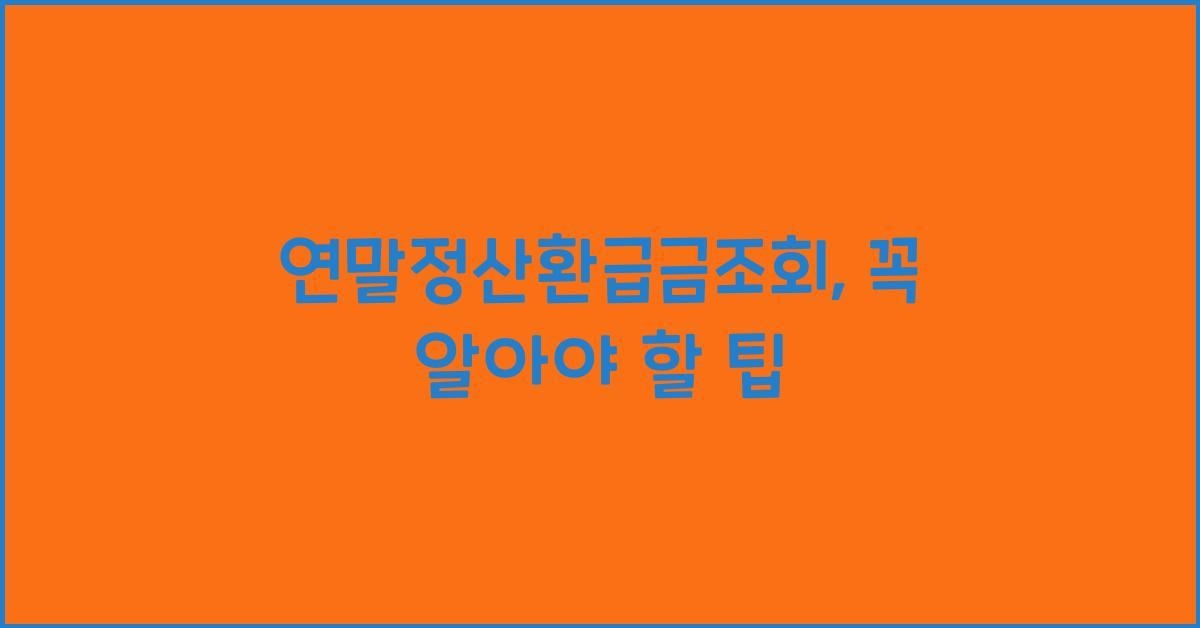 연말정산환급금조회, 꼭 알아야 할 팁